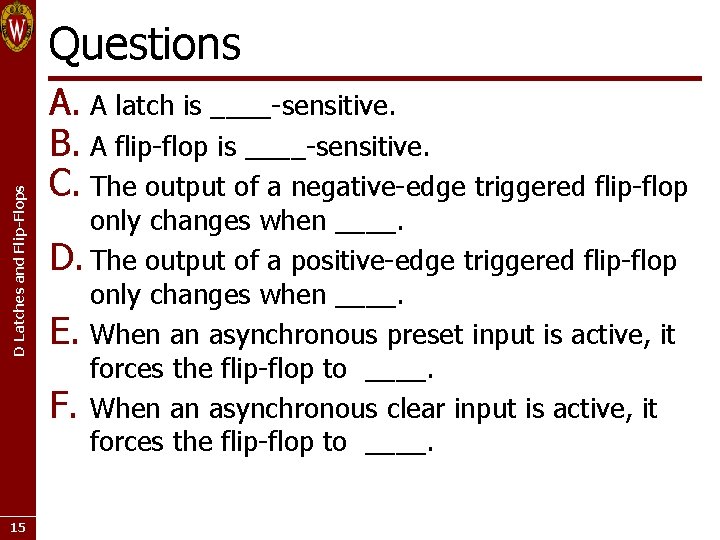 W

Questions

A. A latch is ____-sensitive.

B. A flip-flop is ____-sensitive.

C. The output of a negative-edge triggered flip-flop only changes when ____.

D. The output of a positive-edge triggered flip-flop only changes when ____.

E. When an asynchronous preset input is active, it forces the flip-flop to ____.

F. When an asynchronous clear input is active, it forces the flip-flop to ____.

D Latches and Flip-Flops

15